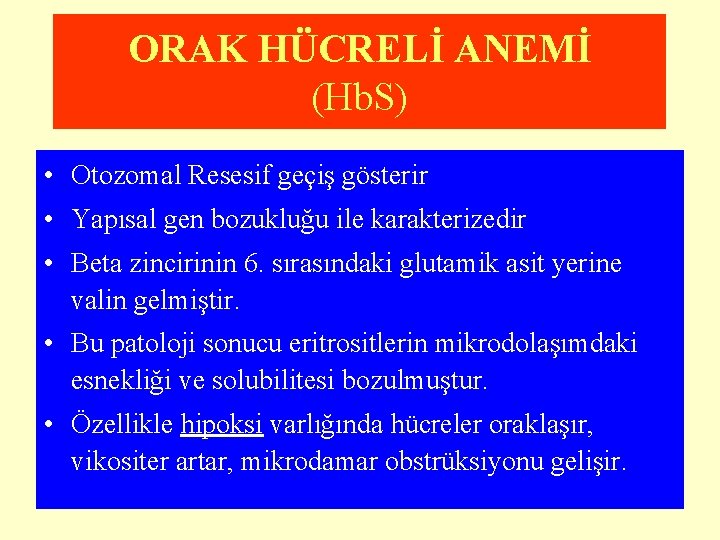 ORAK HÜCRELİ ANEMİ
(HbS)

• Otozomal Resesif geçiş gösterir
• Yapısal gen bozukluğu ile karakterizedir
• Beta zincirinin 6. sırasındaki glutamik asit yerine valin gelmiştir.
• Bu patoloji sonucu eritrositlerin mikrodolaşımdaki esnekliği ve solubilitesi bozulmuştur.
• Özellikle hipoksi varlığında hücreler oraklaşır, vikositer artar, mikrodamar obstrüksiyonu gelişir.